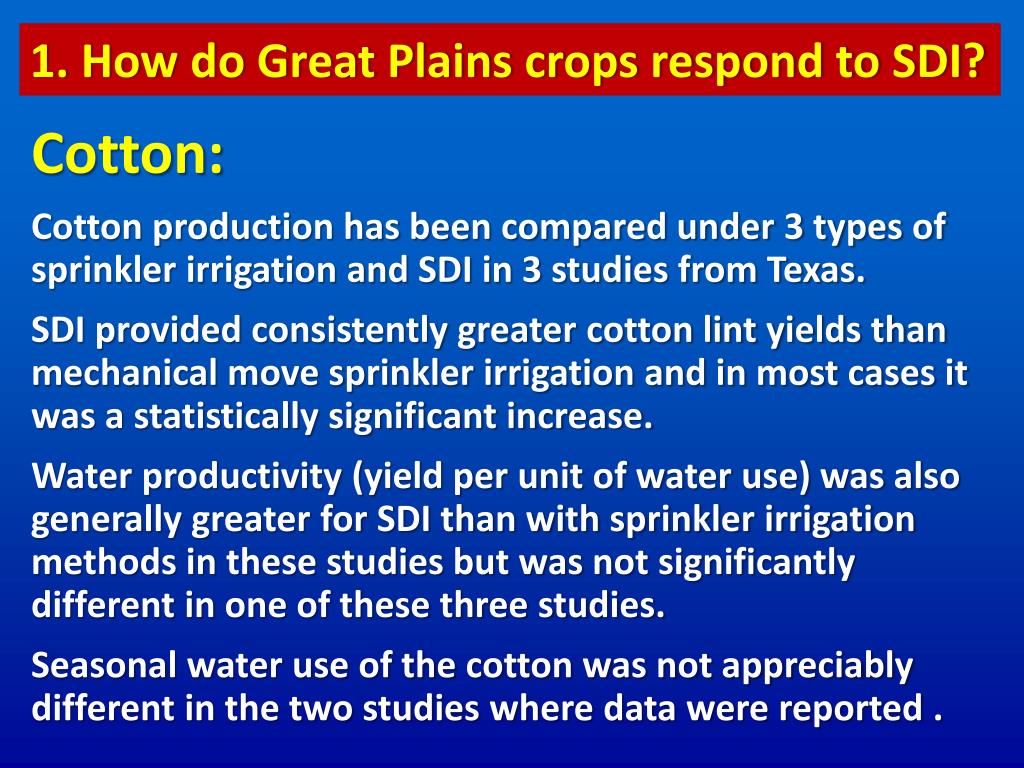 1. How do Great Plains crops respond to SDI?

Cotton:

Cotton production has been compared under 3 types of sprinkler irrigation and SDI in 3 studies from Texas.

SDI provided consistently greater cotton lint yields than mechanical move sprinkler irrigation and in most cases it was a statistically significant increase.

Water productivity (yield per unit of water use) was also generally greater for SDI than with sprinkler irrigation methods in these studies but was not significantly different in one of these three studies.

Seasonal water use of the cotton was not appreciably different in the two studies where data were reported .